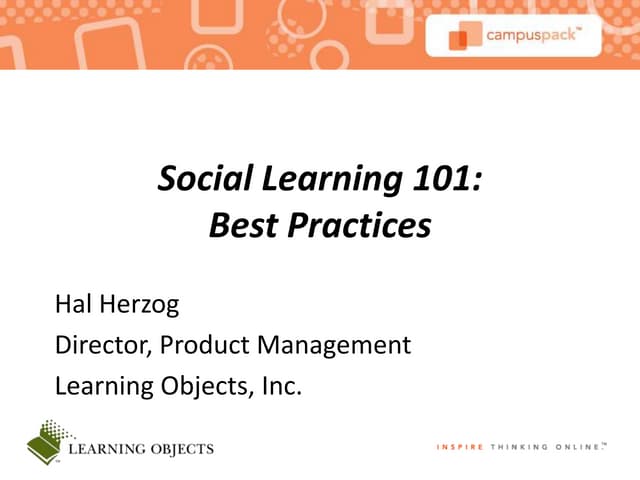 campuspack™

Social Learning 101:
Best Practices

Hal Herzog
Director, Product Management
Learning Objects, Inc.

LEARNING OBJECTS

INSPIRE THINKING ONLINE.™